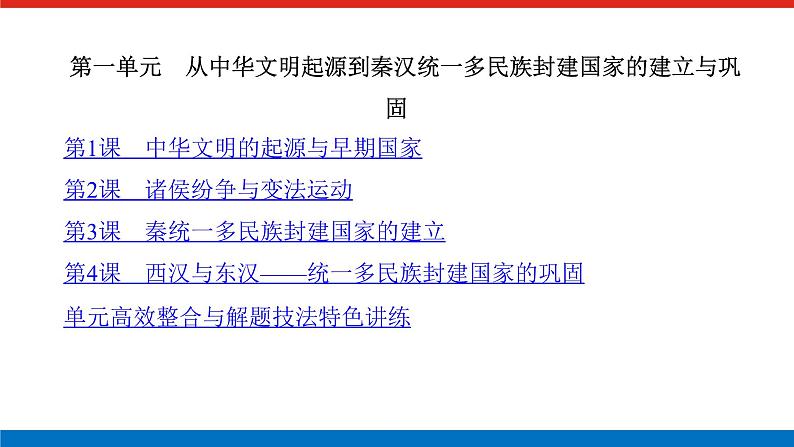 第一单元　从中华文明起源到秦汉统一多民族封建国家的建立与巩固

第1课　中华文明的起源与早期国家

第2课　诸侯纷争与变法运动

第3课　秦统一多民族封建国家的建立

第4课　西汉与东汉——统一多民族封建国家的巩固

单元高效整合与解题技法特色讲练